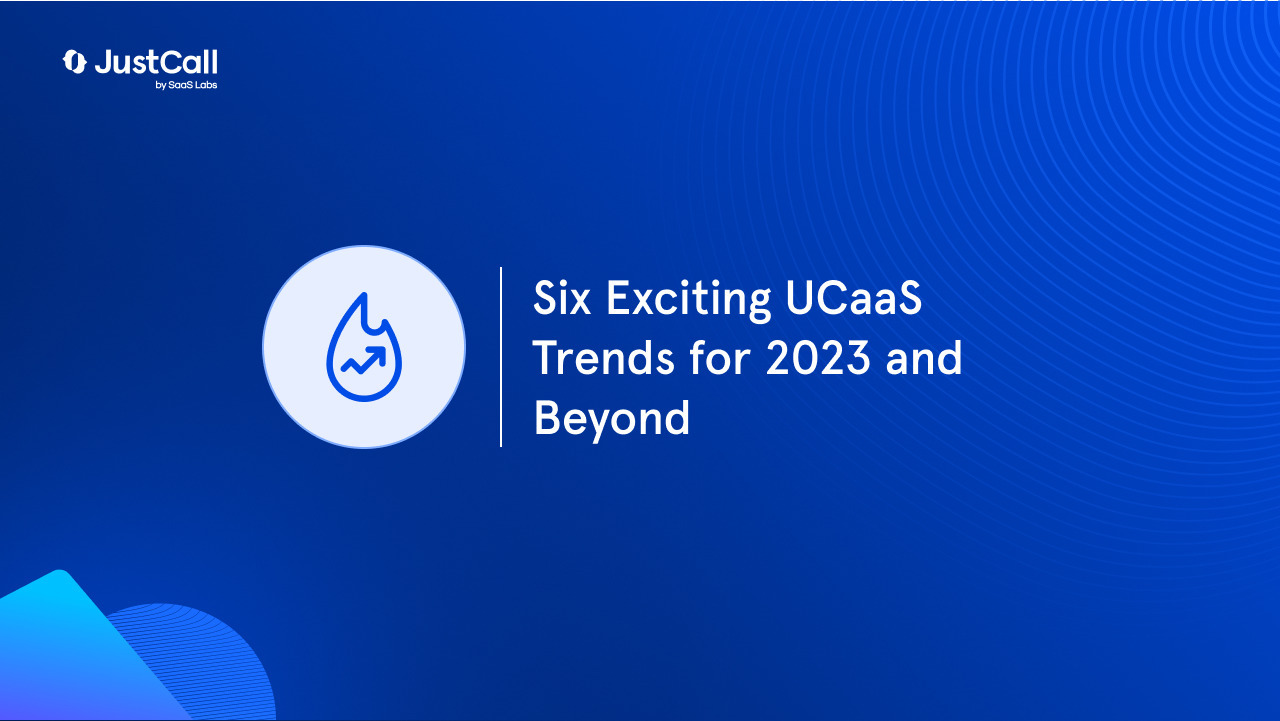 JustCall
by SaaS Labs

Six Exciting UCaaS Trends for 2023 and Beyond